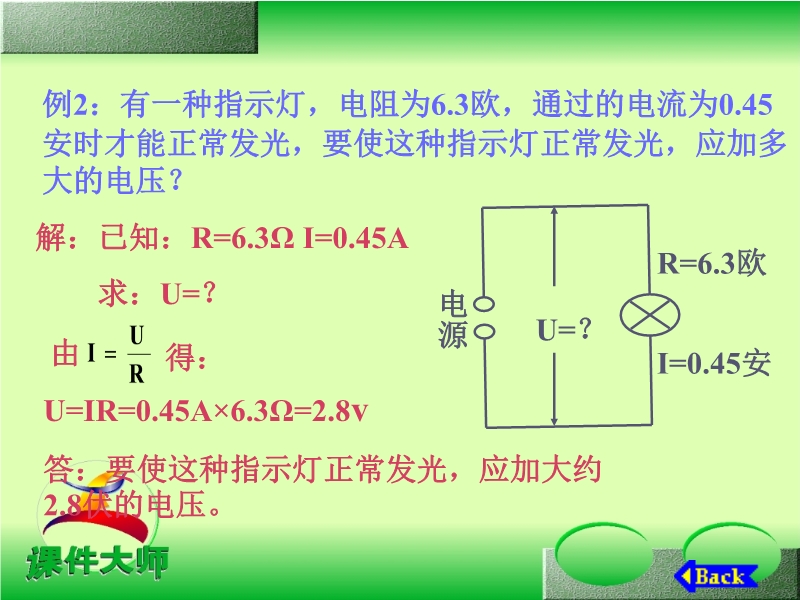 例2：有一种指示灯，电阻为6.3欧，通过的电流为0.45安时才能正常发光，要使这种指示灯正常发光，应加多大的电压？

解：已知：R=6.3Ω I=0.45A

求：U=？

由 $I=\frac{U}{R}$ 得：

U=IR=0.45A×6.3Ω=2.8v

答：要使这种指示灯正常发光，应加大约2.8伏的电压。

电源

U=？

R=6.3欧

I=0.45安

课件大师

Back